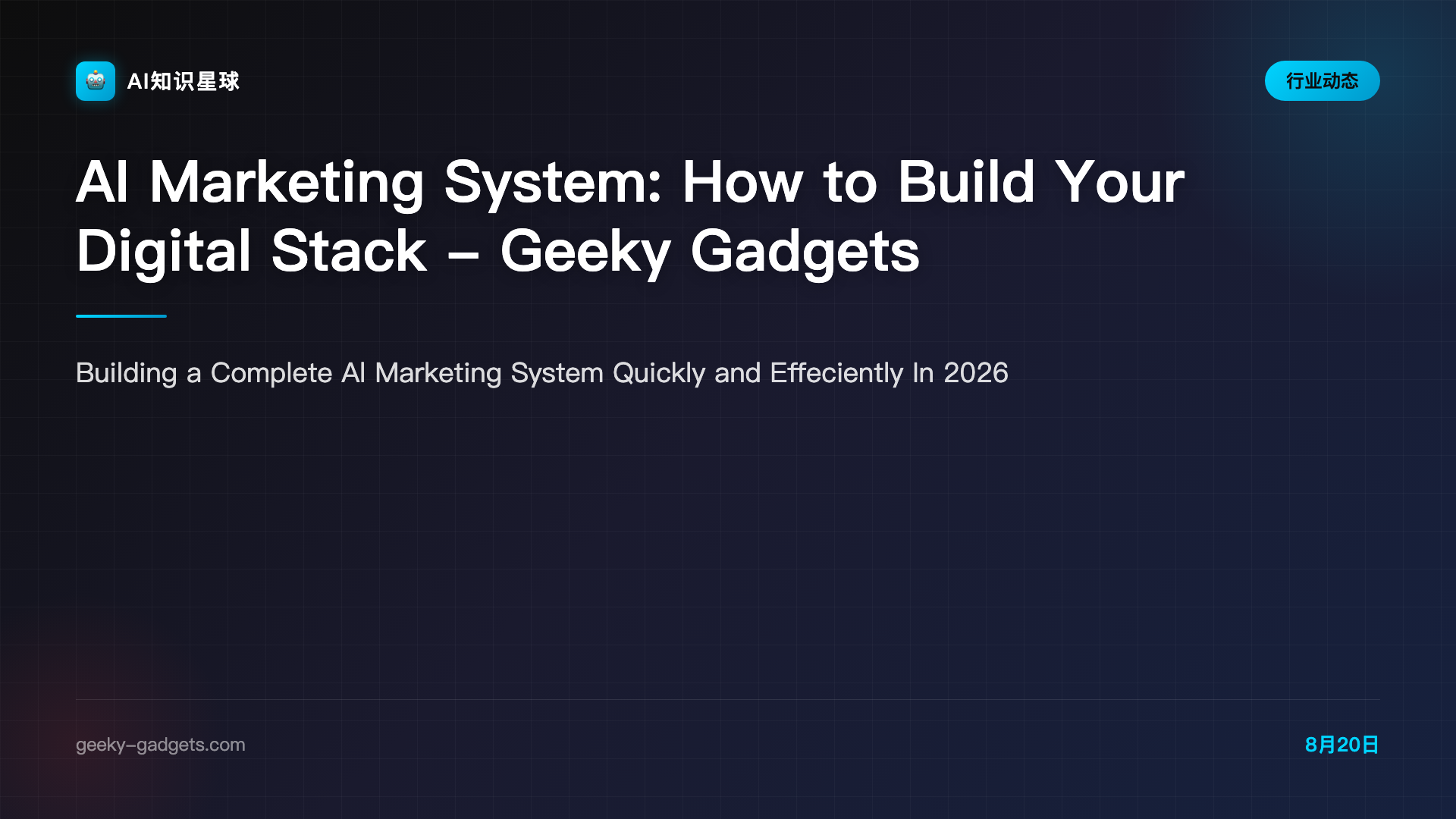 AI知识星球

行业动态

AI Marketing System: How to Build Your Digital Stack – Geeky Gadgets

Building a Complete AI Marketing System Quickly and Effeciently In 2026

geeky-gadgets.com

8月20日